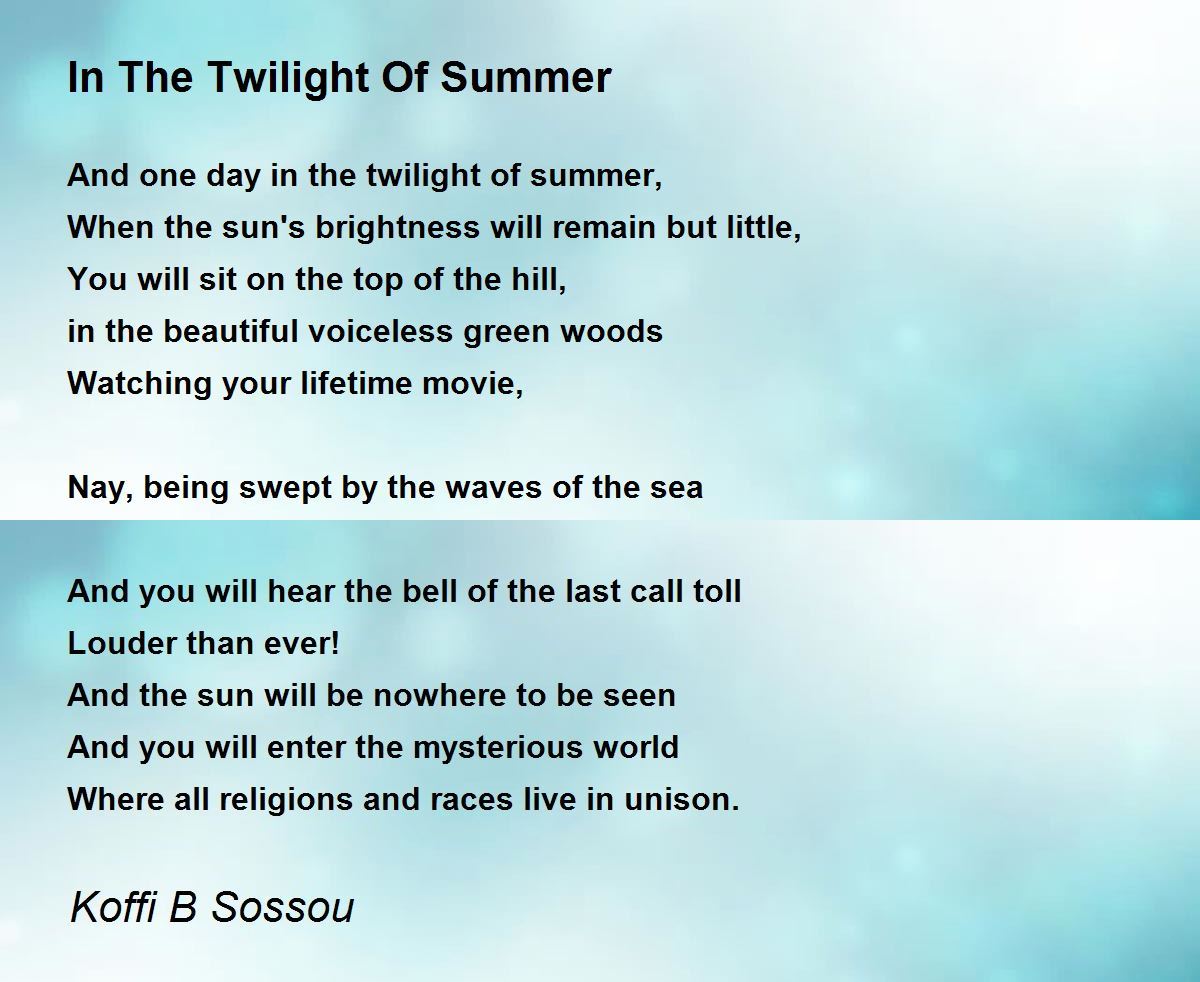 In The Twilight Of Summer

And one day in the twilight of summer,
When the sun's brightness will remain but little,
You will sit on the top of the hill,
in the beautiful voiceless green woods
Watching your lifetime movie,

Nay, being swept by the waves of the sea

And you will hear the bell of the last call toll
Louder than ever!
And the sun will be nowhere to be seen
And you will enter the mysterious world
Where all religions and races live in unison.

Koffi B Sossou